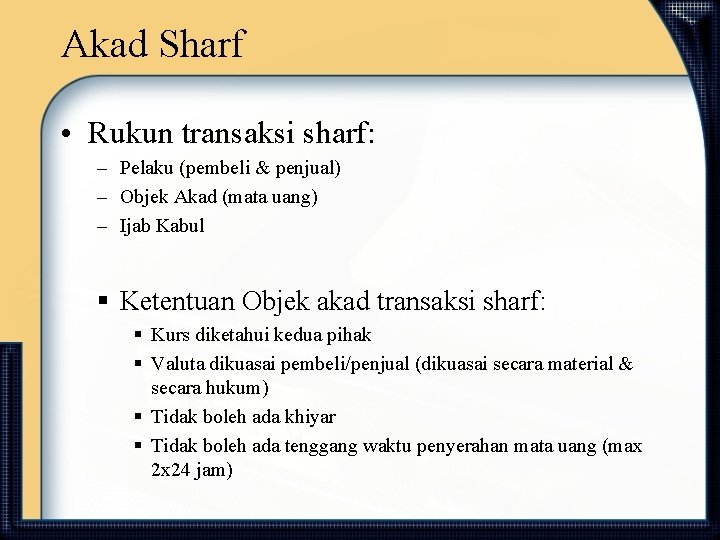 Akad Sharf

• Rukun transaksi sharf:
– Pelaku (pembeli & penjual)
– Objek Akad (mata uang)
– Ijab Kabul

▪ Ketentuan Objek akad transaksi sharf:
▪ Kurs diketahui kedua pihak
▪ Valuta dikuasai pembeli/penjual (dikuasai secara material & secara hukum)
▪ Tidak boleh ada khiyar
▪ Tidak boleh ada tenggang waktu penyerahan mata uang (max 2x24 jam)